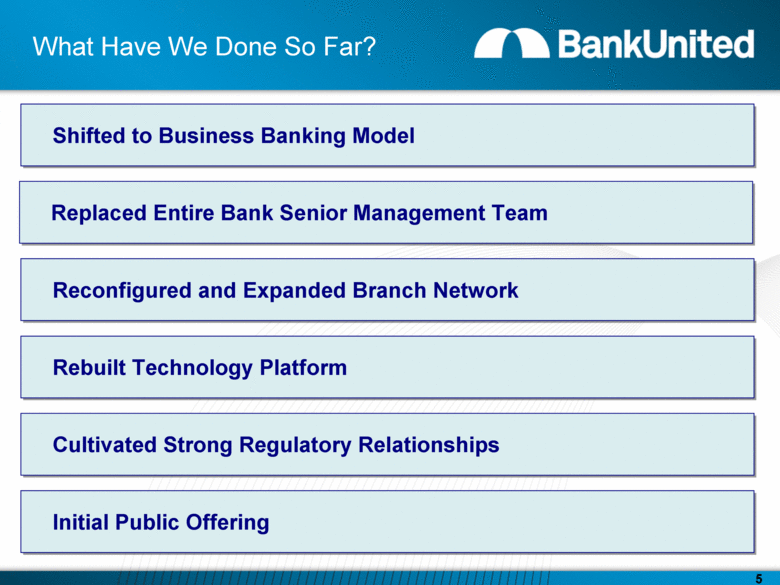 What Have We Done So Far?

BankUnited

Shifted to Business Banking Model

Replaced Entire Bank Senior Management Team

Reconfigured and Expanded Branch Network

Rebuilt Technology Platform

Cultivated Strong Regulatory Relationships

Initial Public Offering

5